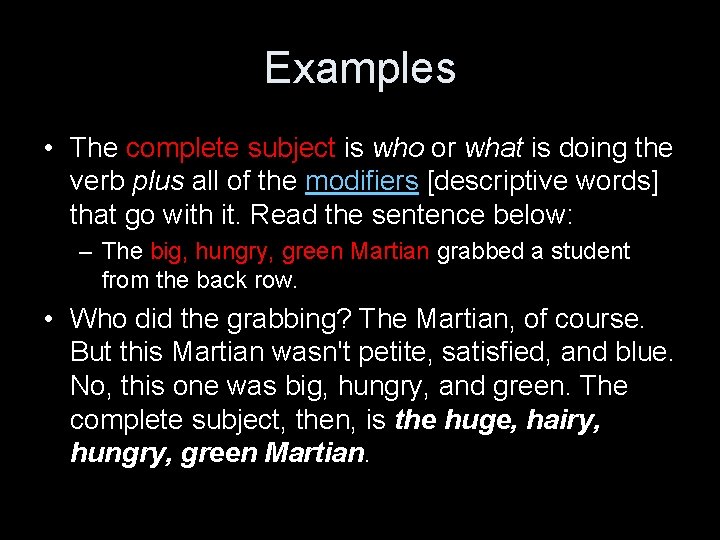 Examples

• The complete subject is who or what is doing the verb plus all of the modifiers [descriptive words] that go with it. Read the sentence below:

– The big, hungry, green Martian grabbed a student from the back row.

• Who did the grabbing? The Martian, of course. But this Martian wasn't petite, satisfied, and blue. No, this one was big, hungry, and green. The complete subject, then, is the huge, hairy, hungry, green Martian.